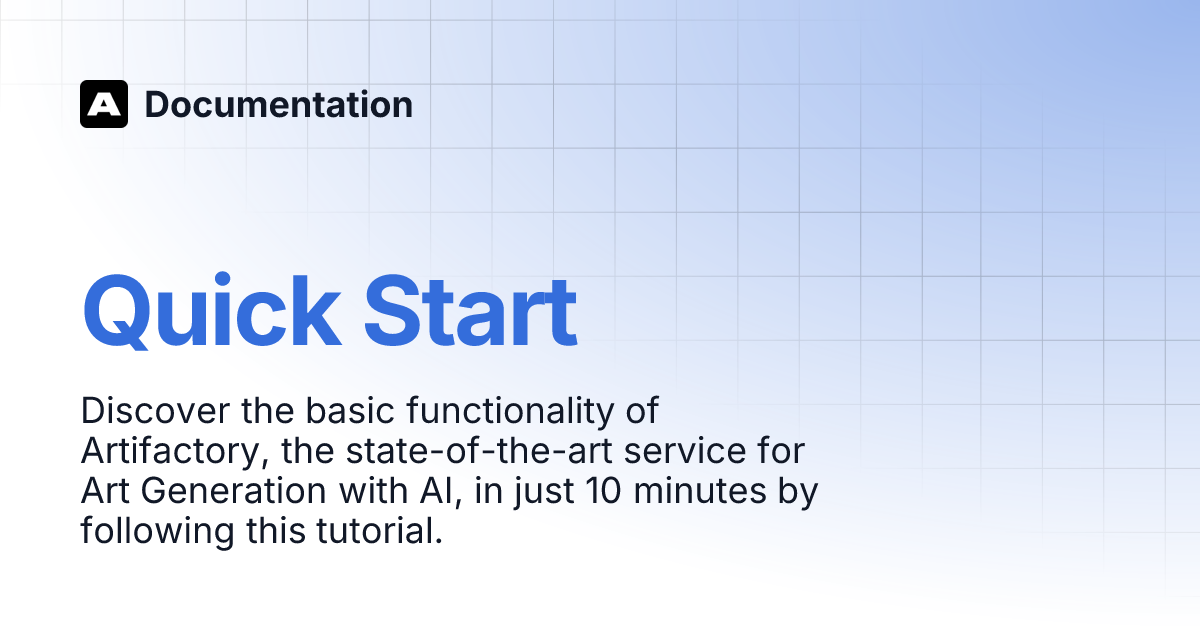 A Documentation

Quick Start

Discover the basic functionality of Artifactory, the state-of-the-art service for Art Generation with AI, in just 10 minutes by following this tutorial.